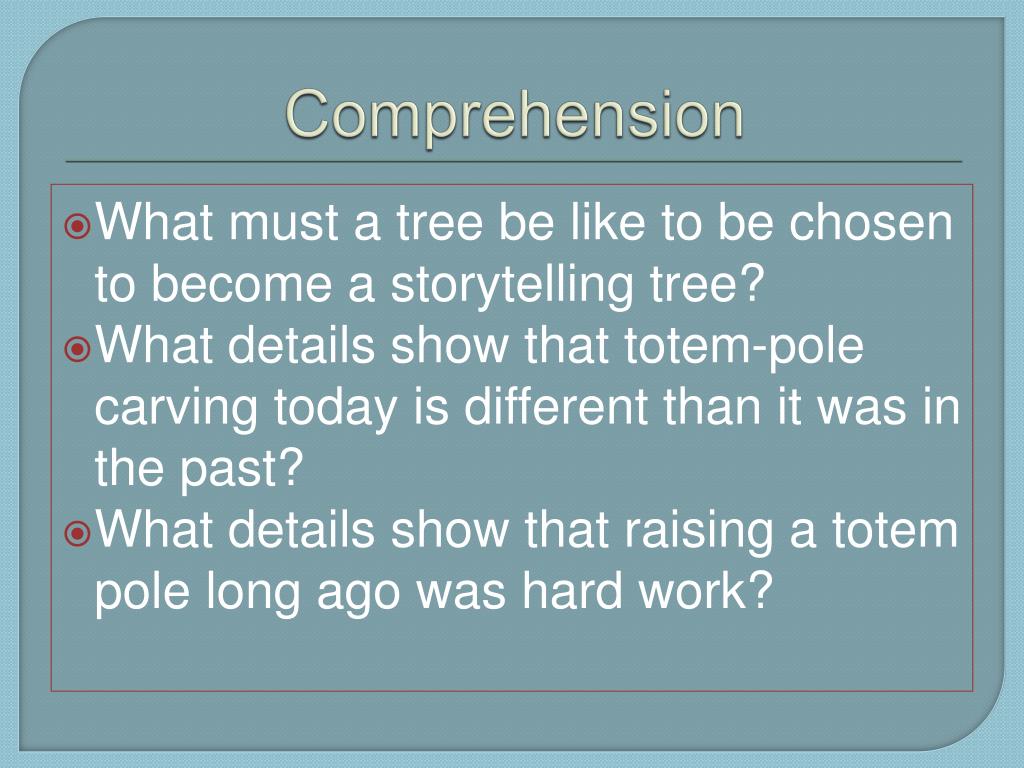 Comprehension

What must a tree be like to be chosen to become a storytelling tree?

What details show that totem-pole carving today is different than it was in the past?

What details show that raising a totem pole long ago was hard work?